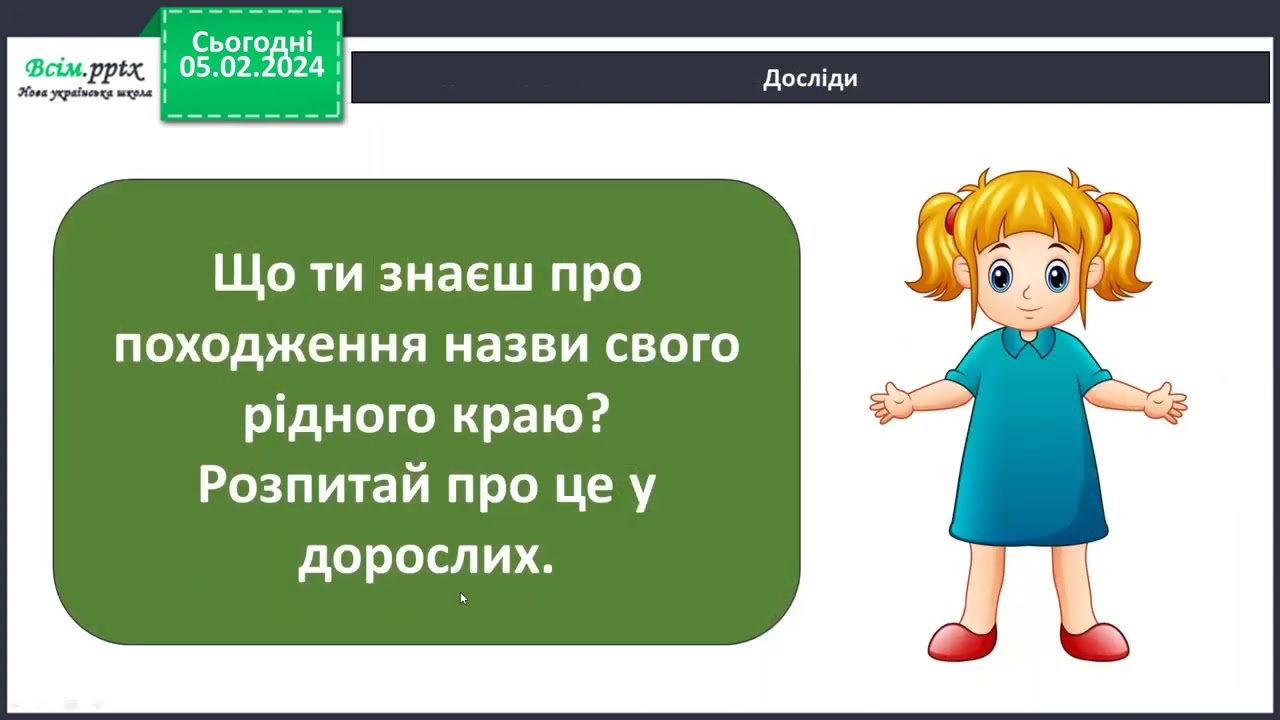 Всім.pptx
Нова українська школа

Сьогодні
05.02.2024

Досліди

Що ти знаєш про походження назви свого рідного краю? Розпитай про це у дорослих.